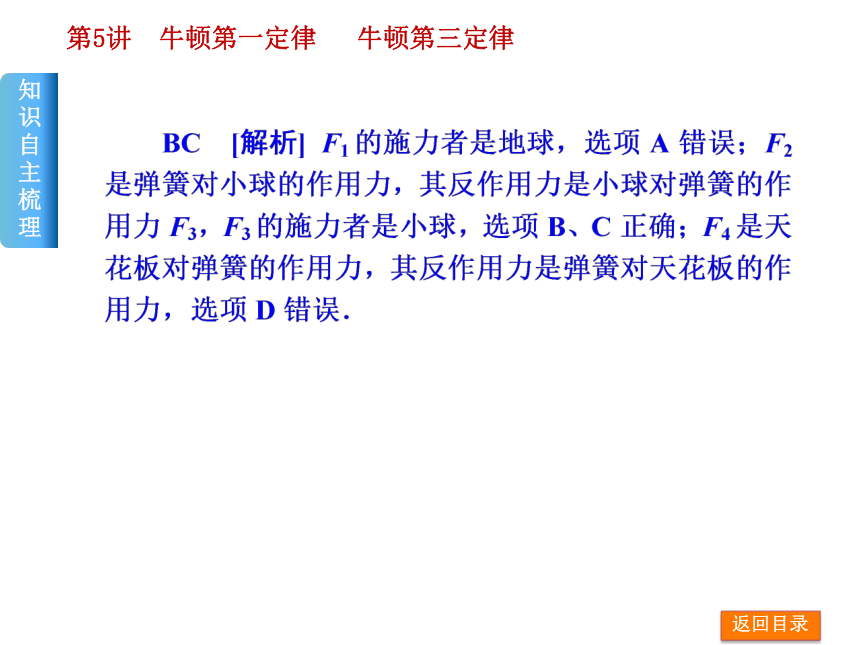 第5讲　牛顿第一定律　　牛顿第三定律

知识自主梳理

BC　[解析]　$F_1$的施力者是地球，选项 A 错误；$F_2$是弹簧对小球的作用力，其反作用力是小球对弹簧的作用力 $F_3$，$F_3$的施力者是小球，选项 B、C 正确；$F_4$是天花板对弹簧的作用力，其反作用力是弹簧对天花板的作用力，选项 D 错误．

返回目录